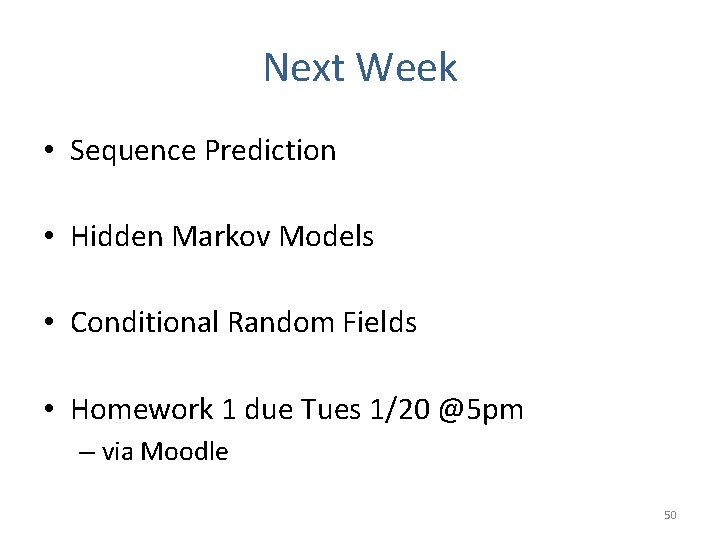 Next Week

• Sequence Prediction

• Hidden Markov Models

• Conditional Random Fields

• Homework 1 due Tues 1/20 @5pm
– via Moodle

50